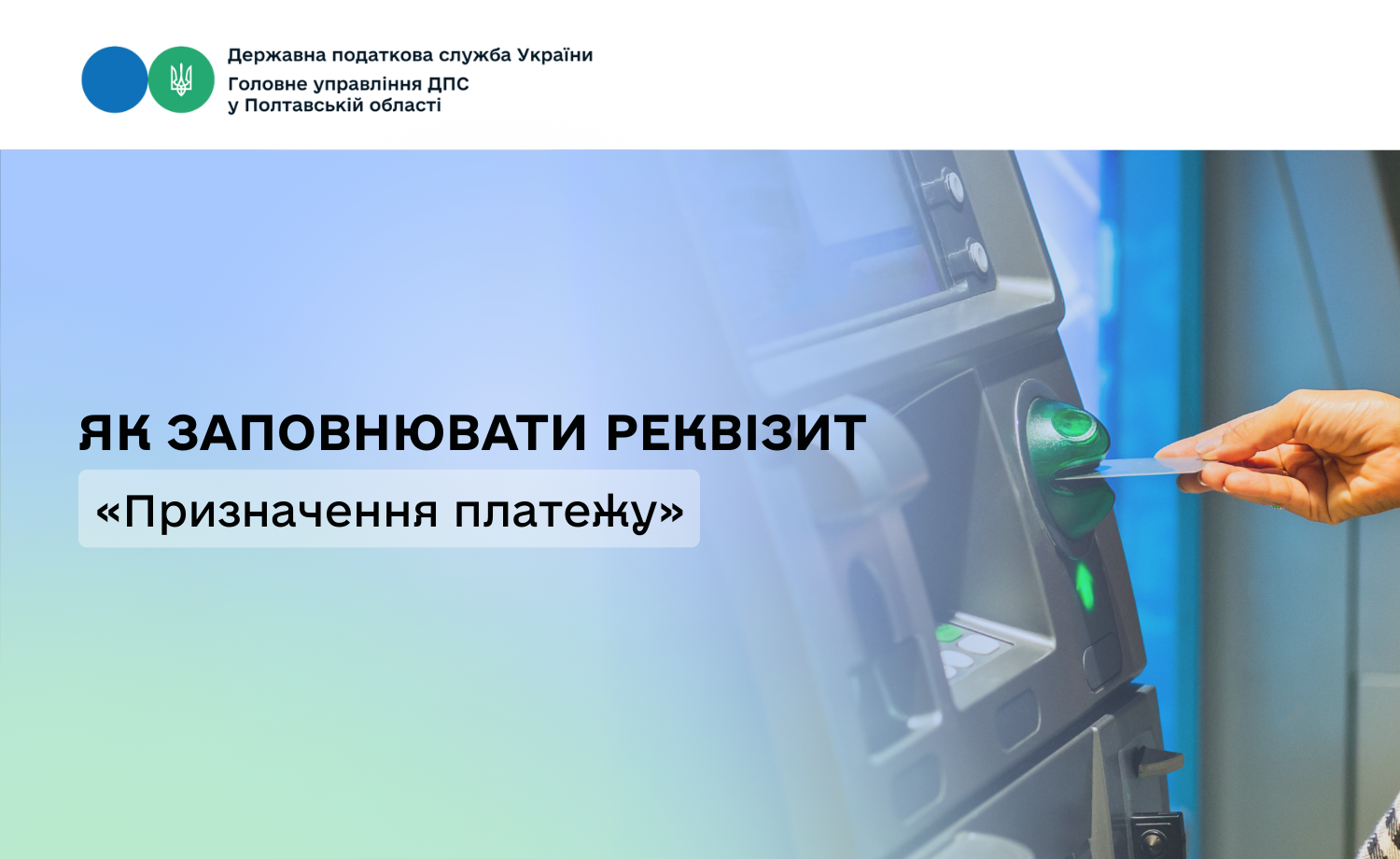 Державна податкова служба України
Головне управління ДПС
у Полтавській області

ЯК ЗАПОВНЮВАТИ РЕКВІЗИТ
«Призначення платежу»